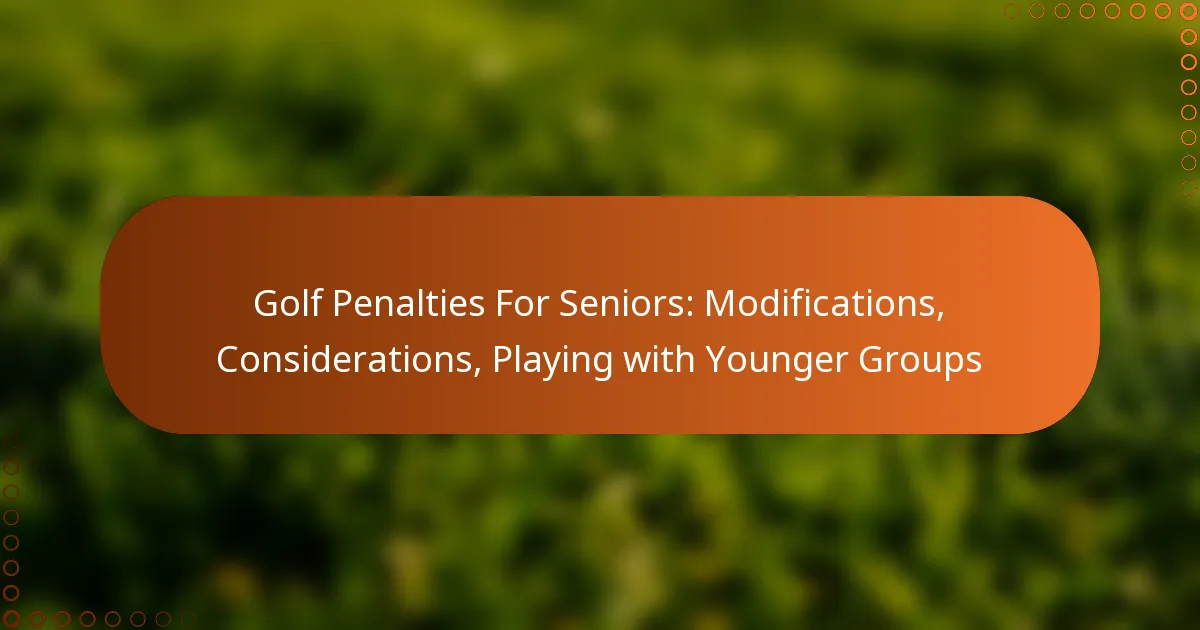 Golf Penalties For Seniors: Modifications, Considerations, Playing with Younger Groups